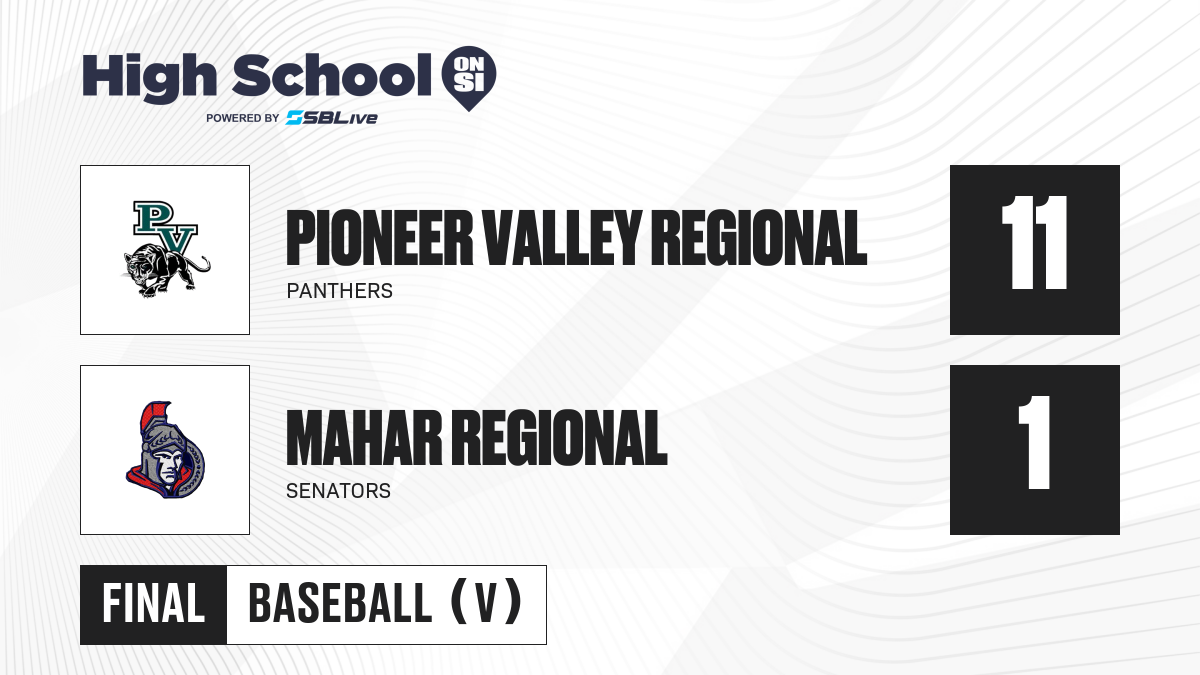 High School ON SI
POWERED BY SBLive

PV

PIONEER VALLEY REGIONAL
PANTHERS

11

MAHAR REGIONAL
SENATORS

1

FINAL BASEBALL (V)